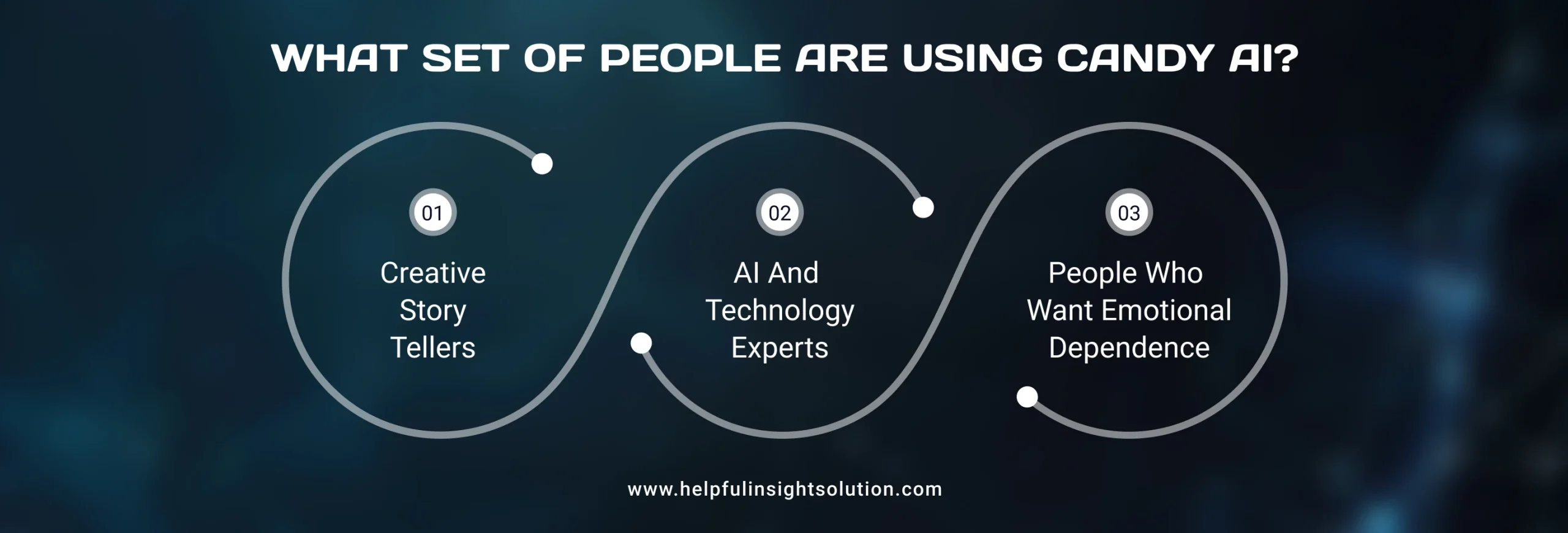 WHAT SET OF PEOPLE ARE USING CANDY AI?

01
Creative Story Tellers

02
AI And Technology Experts

03
People Who Want Emotional Dependence

www.helpfulinsightsolution.com